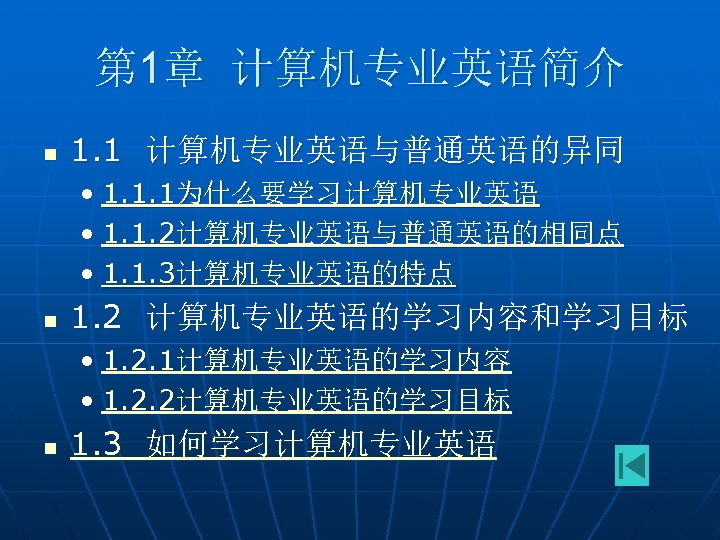 第1章 计算机专业英语简介

- 1.1 计算机专业英语与普通英语的异同
  - 1.1.1为什么要学习计算机专业英语
  - 1.1.2计算机专业英语与普通英语的相同点
  - 1.1.3计算机专业英语的特点
- 1.2 计算机专业英语的学习内容和学习目标
  - 1.2.1计算机专业英语的学习内容
  - 1.2.2计算机专业英语的学习目标
- 1.3 如何学习计算机专业英语